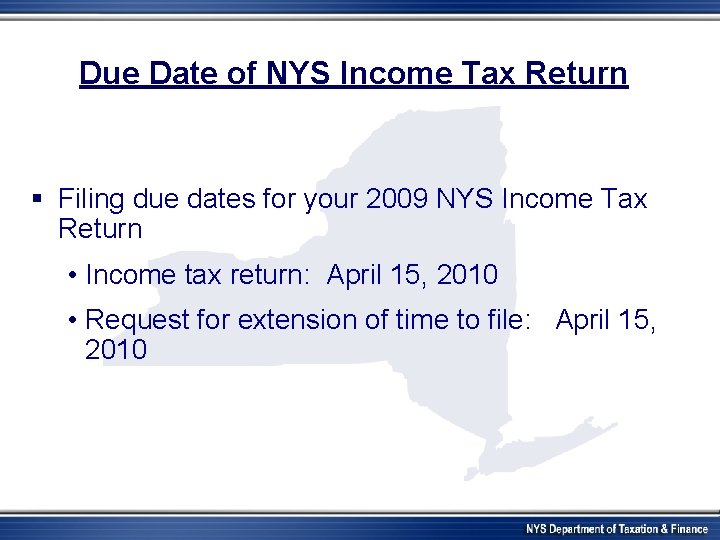 Due Date of NYS Income Tax Return

▪ Filing due dates for your 2009 NYS Income Tax Return

• Income tax return: April 15, 2010

• Request for extension of time to file: April 15, 2010

NYS Department of Taxation & Finance